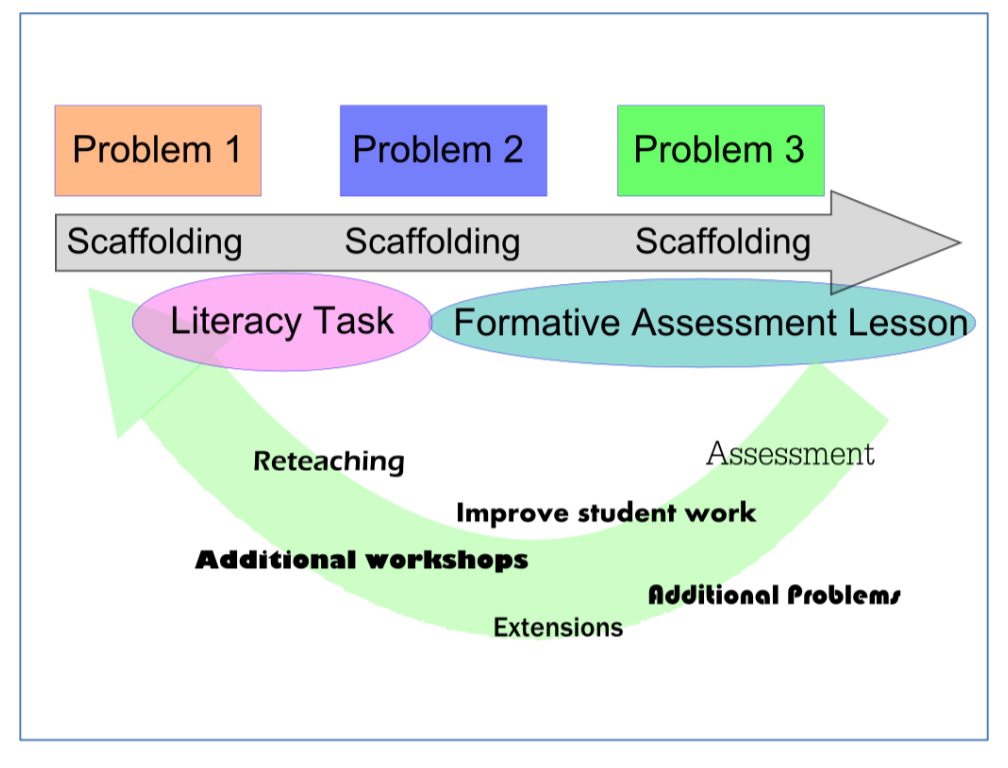 Problem 1

Problem 2

Problem 3

Scaffolding

Scaffolding

Scaffolding

Literacy Task

Formative Assessment Lesson

Reteaching

Assessment

Improve student work

Additional workshops

Additional Problems

Extensions